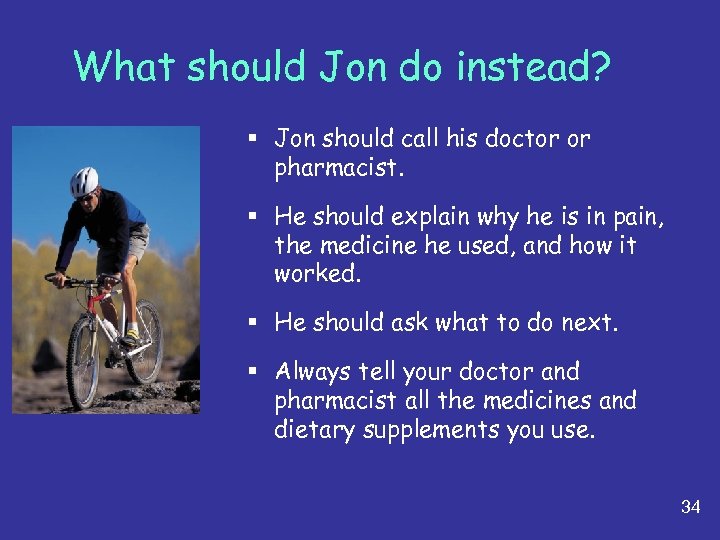 What should Jon do instead?

▪ Jon should call his doctor or pharmacist.

▪ He should explain why he is in pain, the medicine he used, and how it worked.

▪ He should ask what to do next.

▪ Always tell your doctor and pharmacist all the medicines and dietary supplements you use.

34